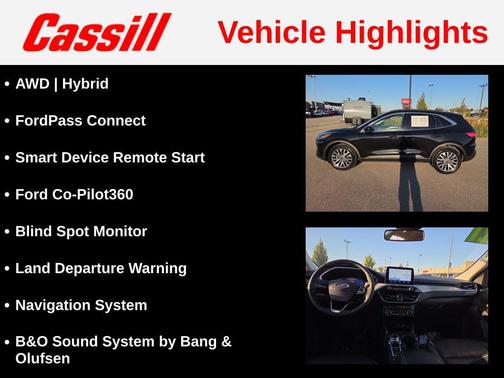 Cassill

Vehicle Highlights

• AWD | Hybrid

• FordPass Connect

• Smart Device Remote Start

• Ford Co-Pilot360

• Blind Spot Monitor

• Land Departure Warning

• Navigation System

• B&O Sound System by Bang & Olufsen